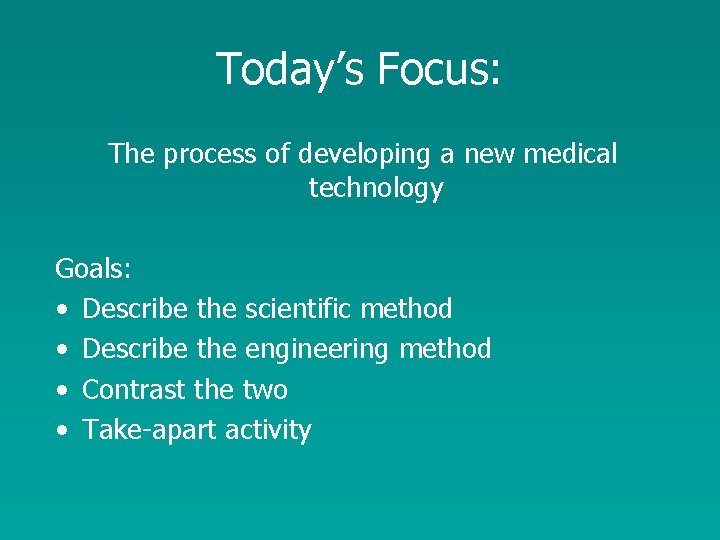 Today's Focus:

The process of developing a new medical technology

Goals:
• Describe the scientific method
• Describe the engineering method
• Contrast the two
• Take-apart activity